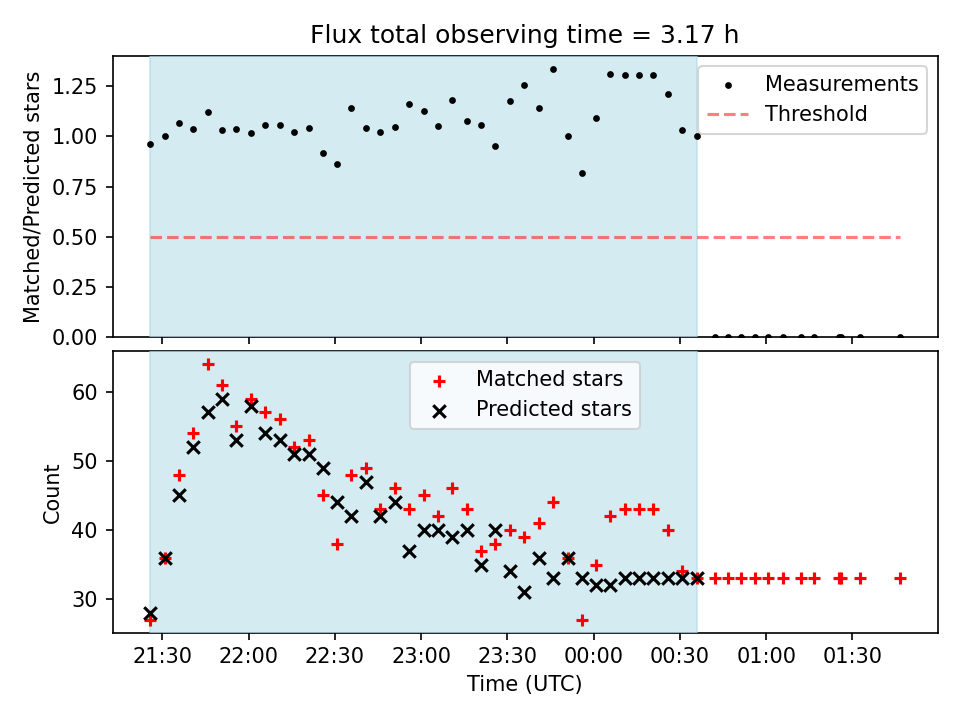 Flux total observing time = 3.17 h

Matched/Predicted stars

1.25
1.00
0.75
0.50
0.25
0.00

Measurements
Threshold

Count

60
50
40
30

Matched stars
Predicted stars

21:30 22:00 22:30 23:00 23:30 00:00 00:30 01:00 01:30

Time (UTC)